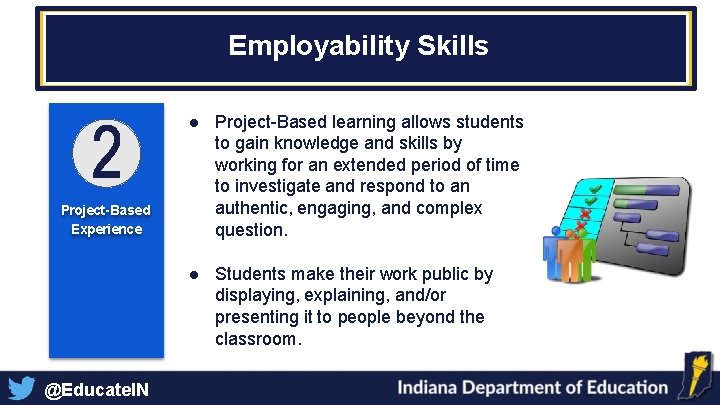 Employability Skills

2

Project-Based Experience

● Project-Based learning allows students to gain knowledge and skills by working for an extended period of time to investigate and respond to an authentic, engaging, and complex question.

● Students make their work public by displaying, explaining, and/or presenting it to people beyond the classroom.

@EducateIN

Indiana Department of Education